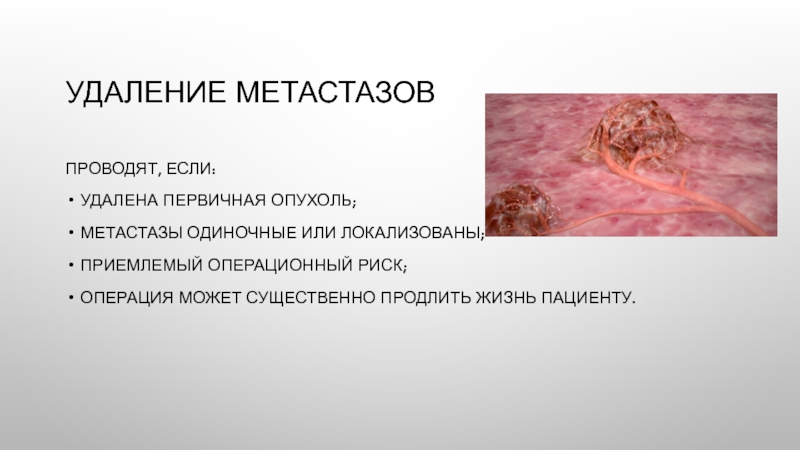 УДАЛЕНИЕ МЕТАСТАЗОВ

ПРОВОДЯТ, ЕСЛИ:

• УДАЛЕНА ПЕРВИЧНАЯ ОПУХОЛЬ;

• МЕТАСТАЗЫ ОДИНОЧНЫЕ ИЛИ ЛОКАЛИЗОВАНЫ;

• ПРИЕМЛЕМЫЙ ОПЕРАЦИОННЫЙ РИСК;

• ОПЕРАЦИЯ МОЖЕТ СУЩЕСТВЕННО ПРОДЛИТЬ ЖИЗНЬ ПАЦИЕНТУ.